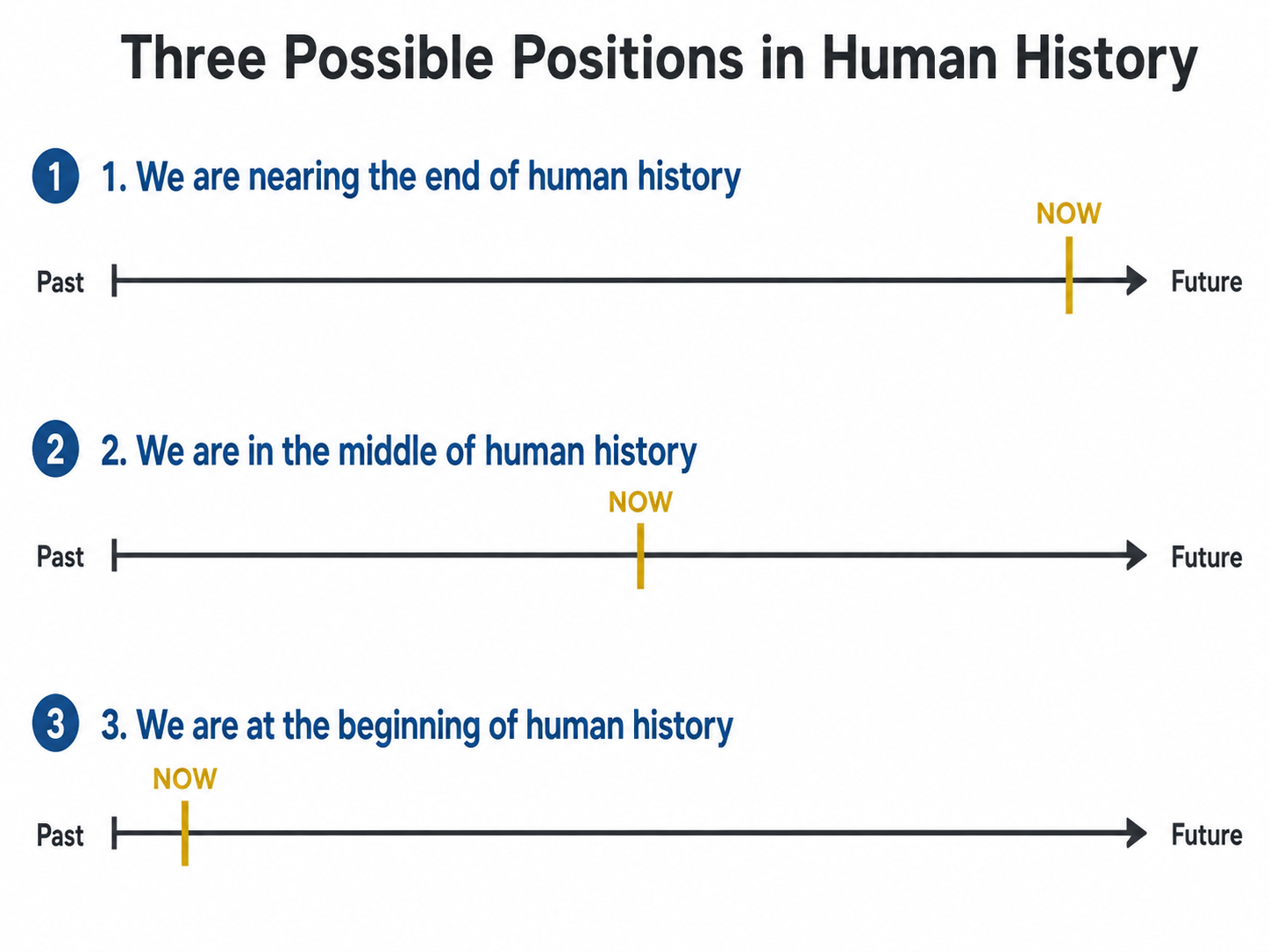 Three Possible Positions in Human History

1 1. We are nearing the end of human history

NOW

Past Future

2 2. We are in the middle of human history

NOW

Past Future

3 3. We are at the beginning of human history

NOW

Past Future